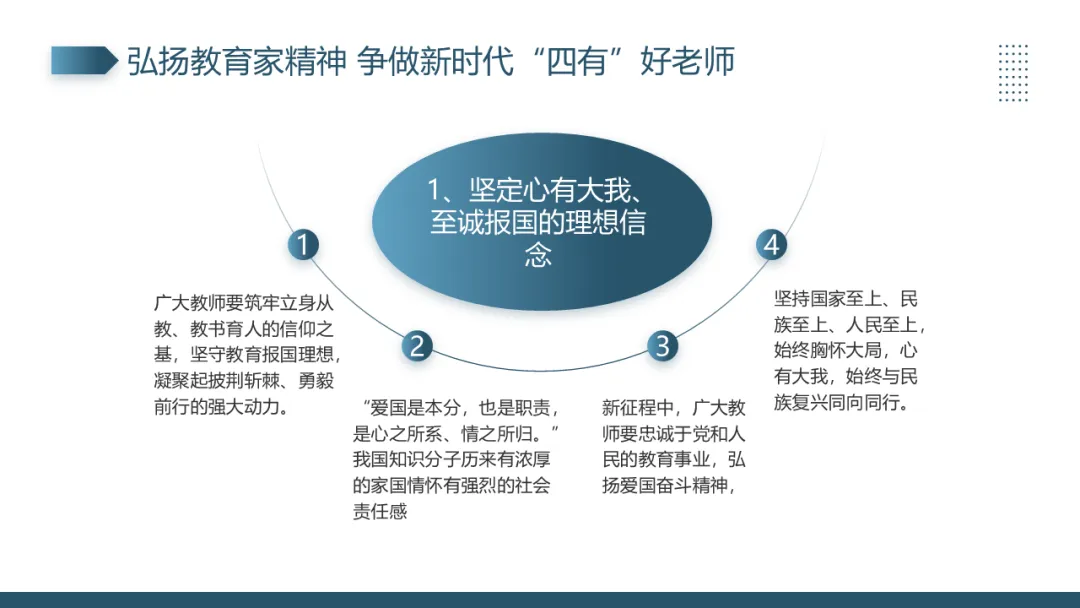 弘扬教育家精神 争做新时代“四有”好老师

1、坚定心有大我、至诚报国的理想信念

1

广大教师要筑牢立身从教、教书育人的信仰之基，坚守教育报国理想，凝聚起披荆斩棘、勇毅前行的强大动力。

2

“爱国是本分，也是职责，是心之所系、情之所归。”我国知识分子历来有浓厚的家国情怀有强烈的社会责任感

3

新征程中，广大教师要忠诚于党和人民的教育事业，弘扬爱国奋斗精神，

4

坚持国家至上、民族至上、人民至上，始终胸怀大局，心有大我，始终与民族复兴同向同行。